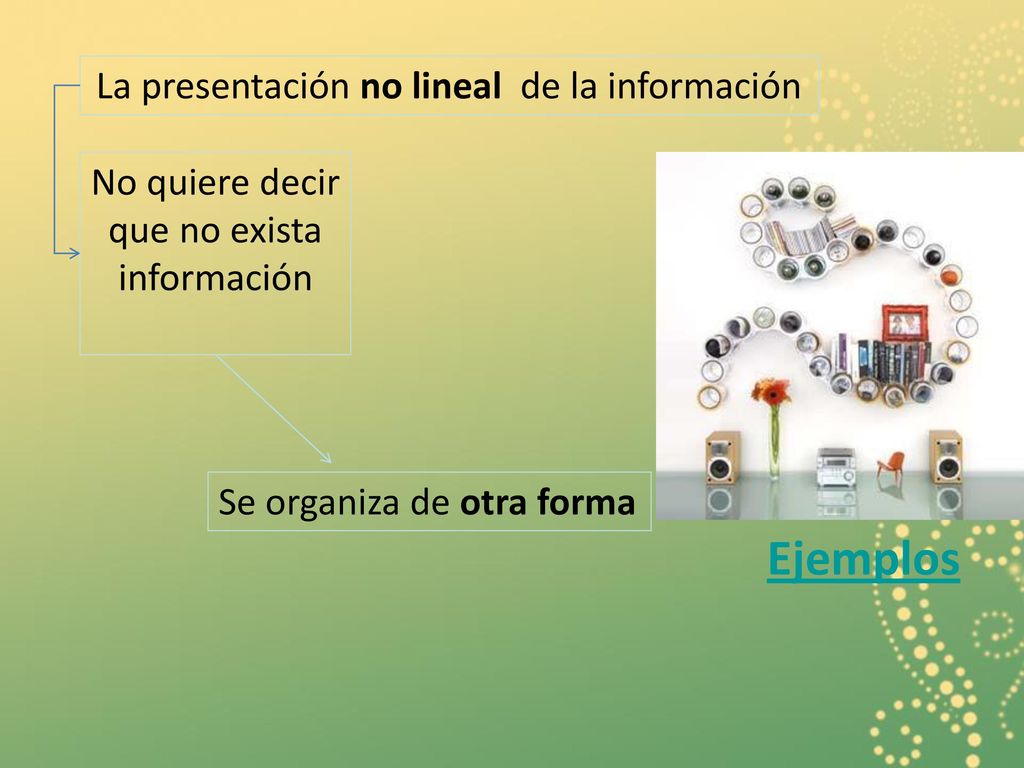 La presentación no lineal de la información

No quiere decir que no exista información

Se organiza de otra forma

Ejemplos